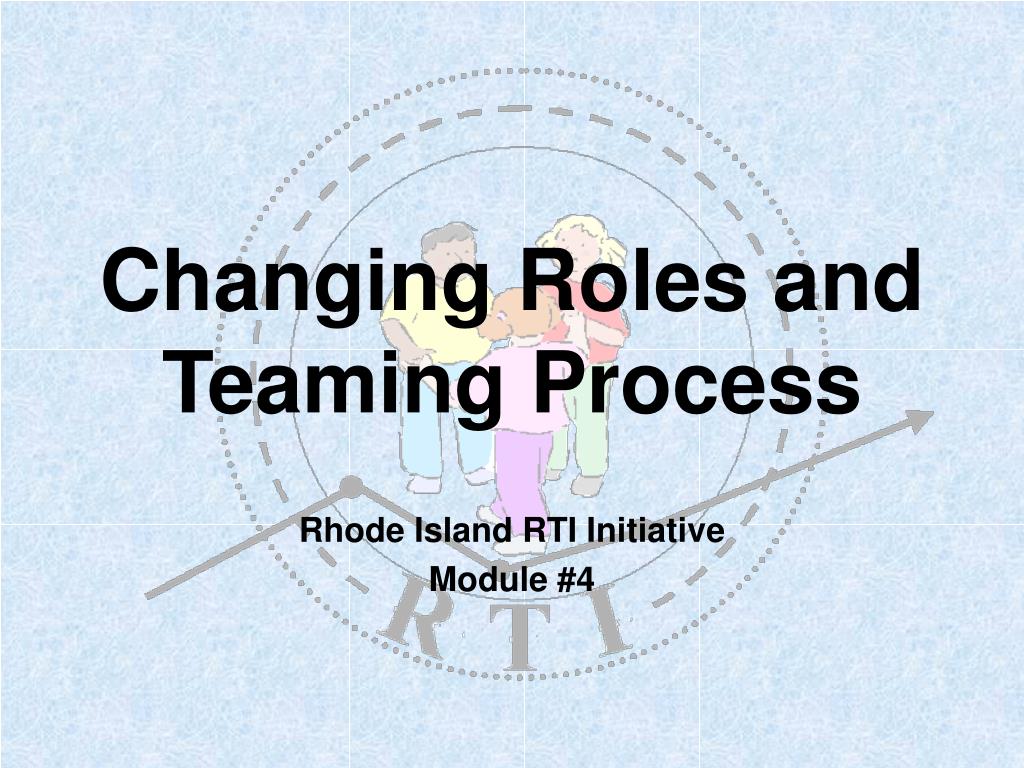 Changing Roles and Teaming Process

Rhode Island RTI Initiative
Module #4

RTI